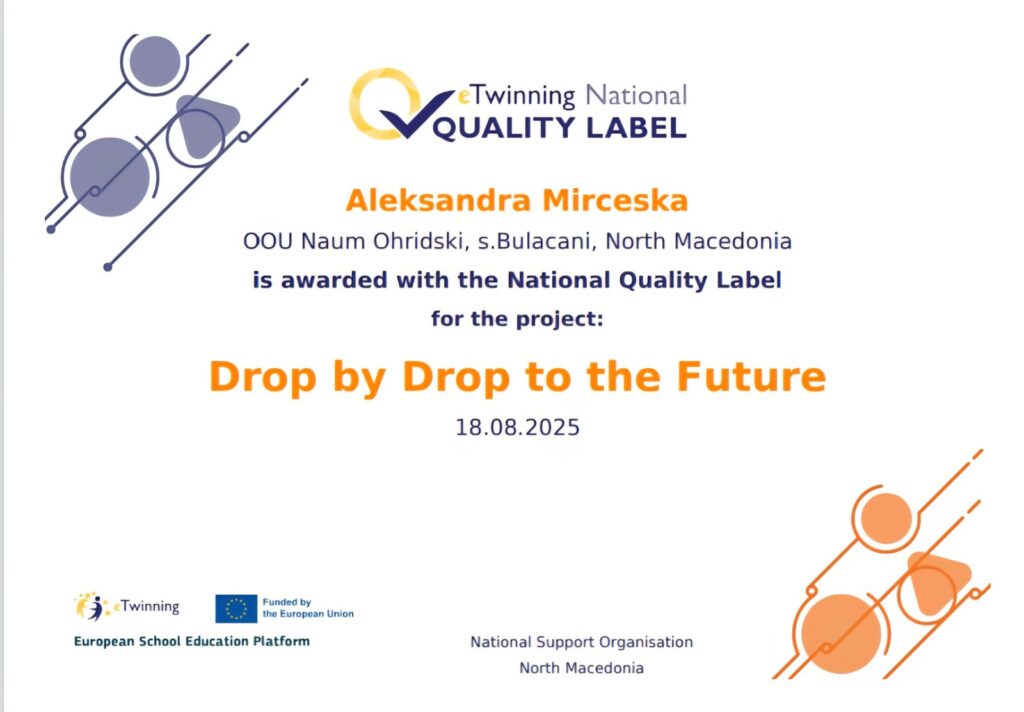 eTwinning National
QUALITY LABEL

Aleksandra Mirceska
OOU Naum Ohridski, s.Bulacani, North Macedonia
is awarded with the National Quality Label
for the project:

Drop by Drop to the Future
18.08.2025

eTwinning
Funded by the European Union
European School Education Platform

National Support Organisation
North Macedonia